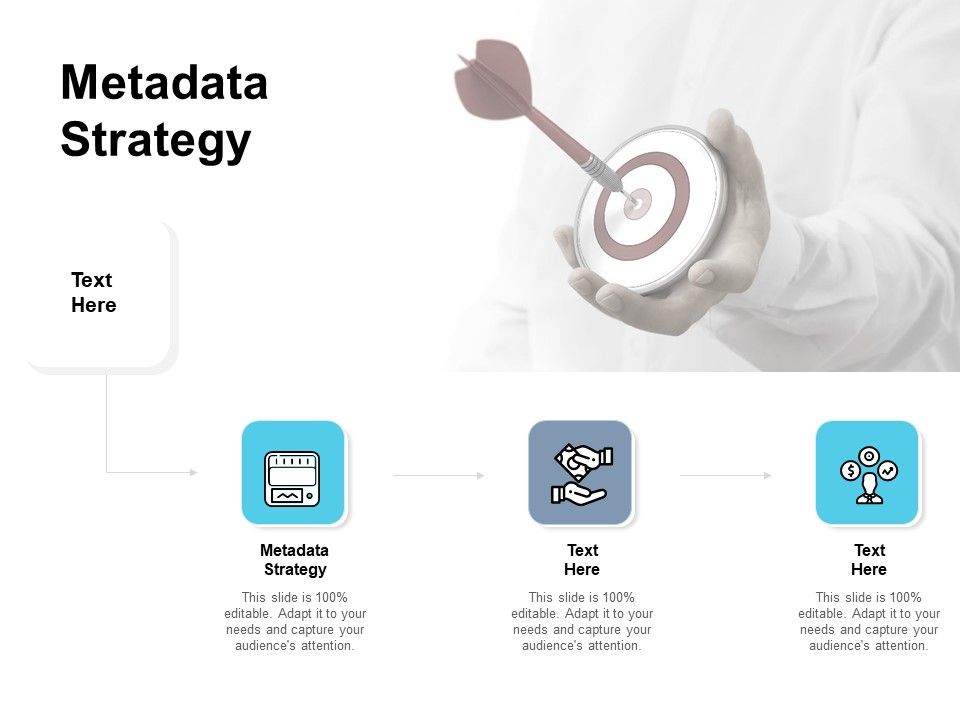 Metadata Strategy

Text Here

Metadata Strategy

This slide is 100% editable. Adapt it to your needs and capture your audience's attention.

Text Here

This slide is 100% editable. Adapt it to your needs and capture your audience's attention.

Text Here

This slide is 100% editable. Adapt it to your needs and capture your audience's attention.